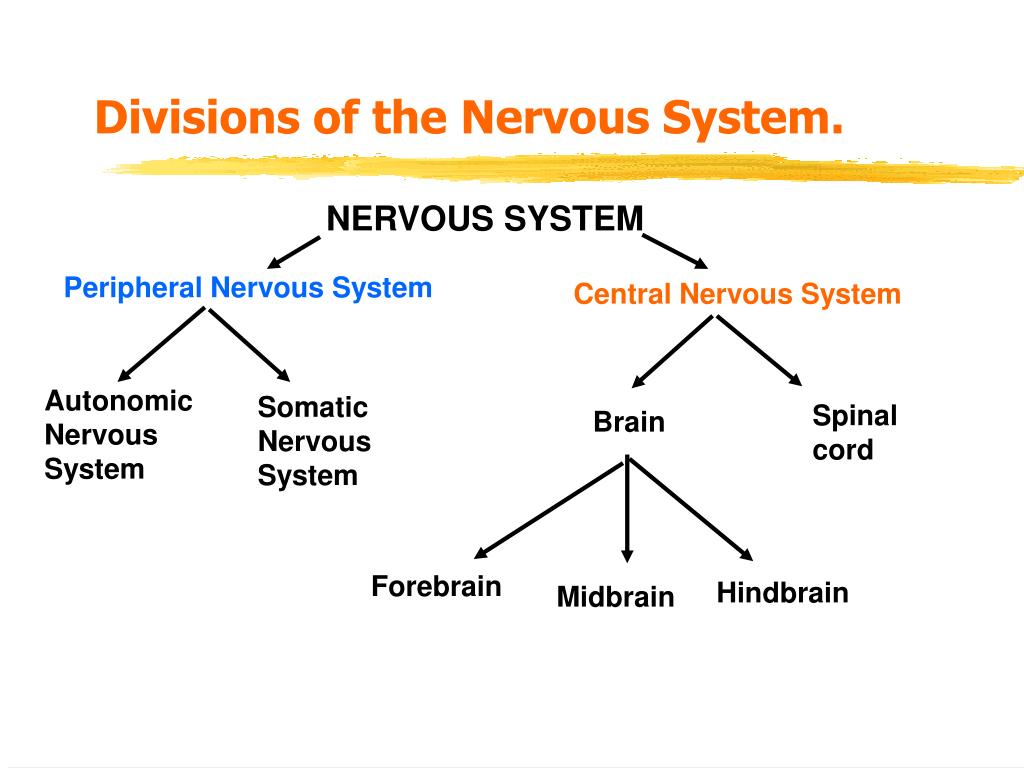 Divisions of the Nervous System.

NERVOUS SYSTEM

Peripheral Nervous System

Central Nervous System

Autonomic Nervous System

Somatic Nervous System

Brain

Spinal cord

Forebrain

Midbrain

Hindbrain